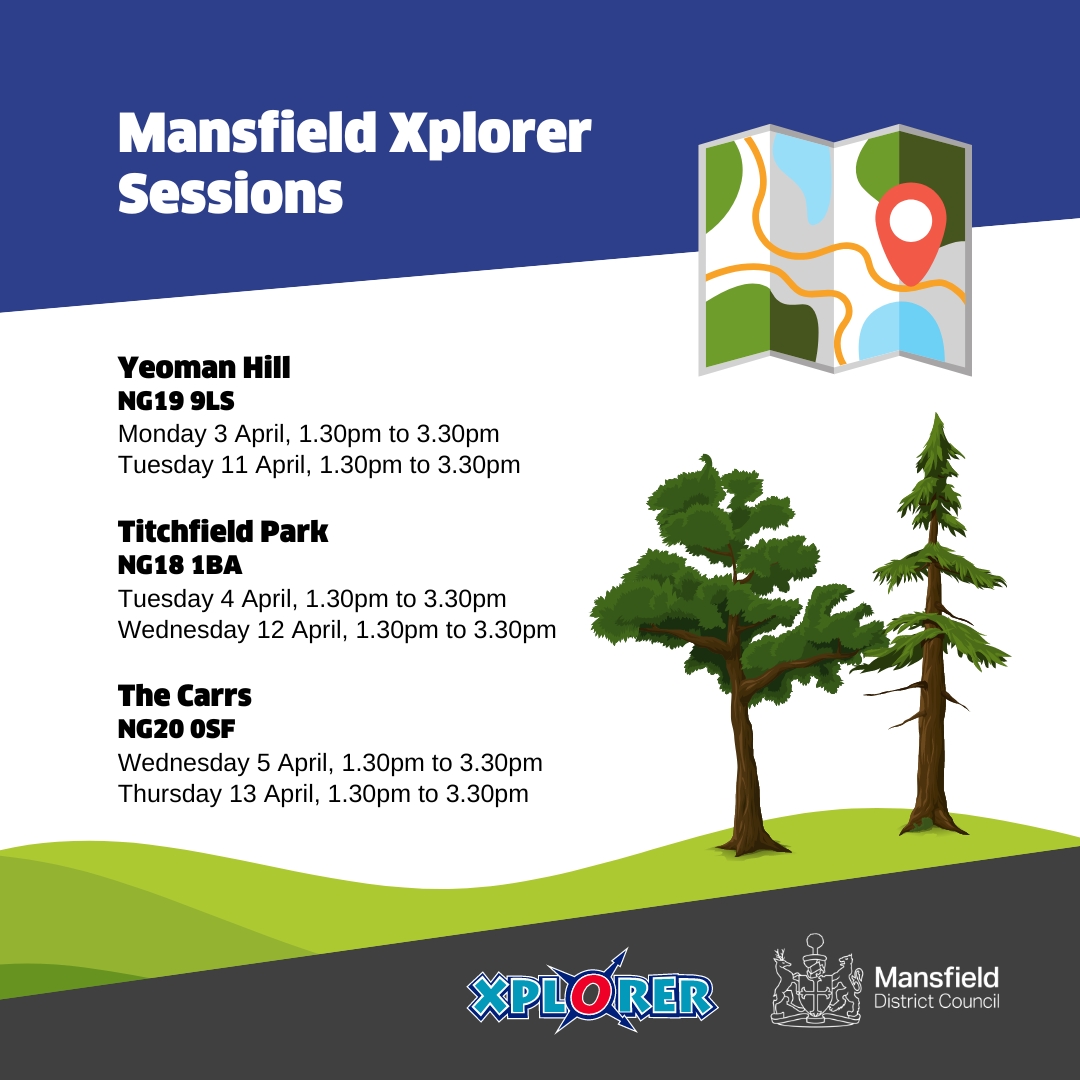 Mansfield Xplorer Sessions

Yeoman Hill
NG19 9LS
Monday 3 April, 1.30pm to 3.30pm
Tuesday 11 April, 1.30pm to 3.30pm

Titchfield Park
NG18 1BA
Tuesday 4 April, 1.30pm to 3.30pm
Wednesday 12 April, 1.30pm to 3.30pm

The Carrs
NG20 0SF
Wednesday 5 April, 1.30pm to 3.30pm
Thursday 13 April, 1.30pm to 3.30pm

XPLORER

Mansfield
District Council